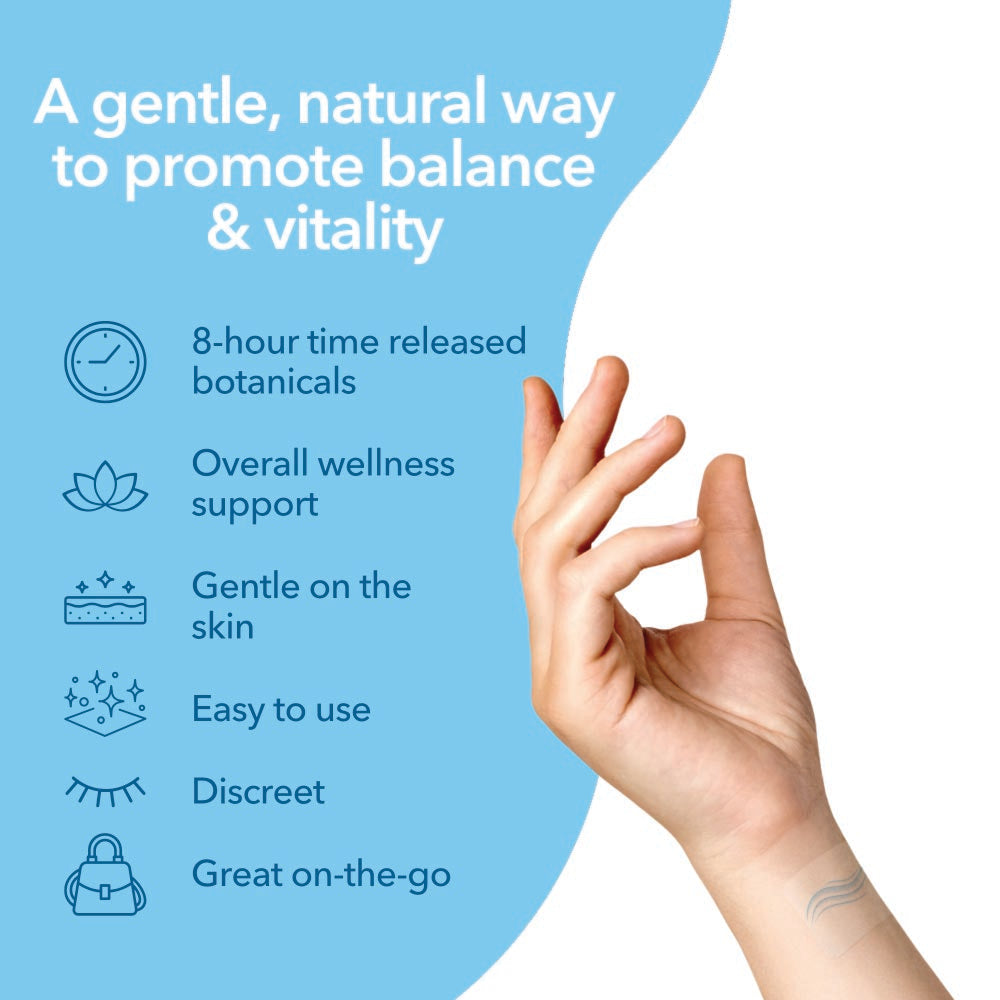 A gentle, natural way to promote balance & vitality

8-hour time released botanicals

Overall wellness support

Gentle on the skin

Easy to use

Discreet

Great on-the-go